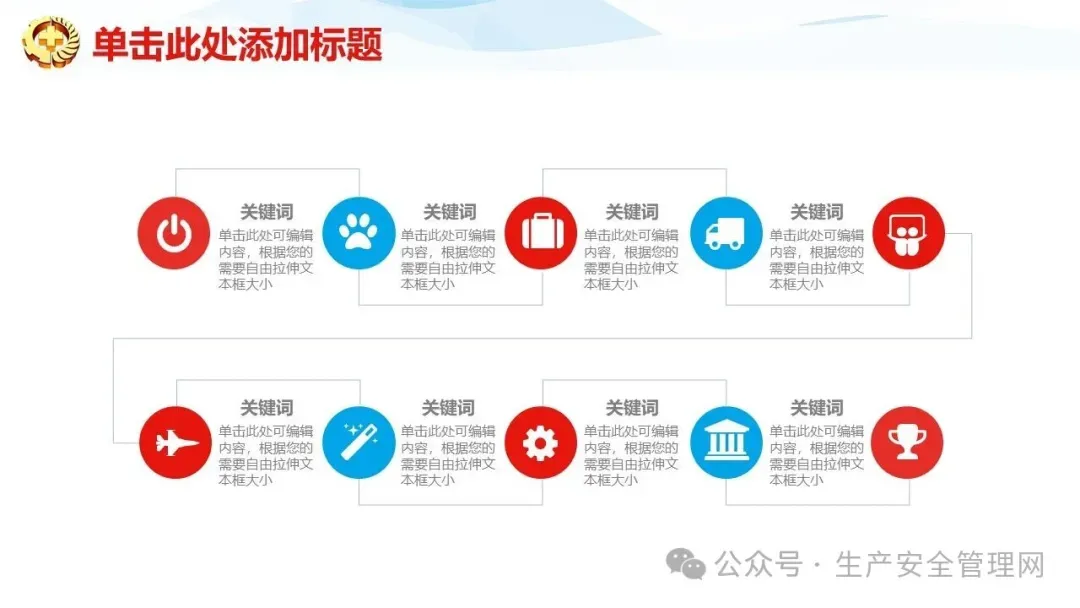 单击此处添加标题

关键词
单击此处可编辑内容，根据您的需要自由拉伸文本框大小

关键词
单击此处可编辑内容，根据您的需要自由拉伸文本框大小

关键词
单击此处可编辑内容，根据您的需要自由拉伸文本框大小

关键词
单击此处可编辑内容，根据您的需要自由拉伸文本框大小

关键词
单击此处可编辑内容，根据您的需要自由拉伸文本框大小

关键词
单击此处可编辑内容，根据您的需要自由拉伸文本框大小

关键词
单击此处可编辑内容，根据您的需要自由拉伸文本框大小

关键词
单击此处可编辑内容，根据您的需要自由拉伸文本框大小

公众号 · 生产安全管理网